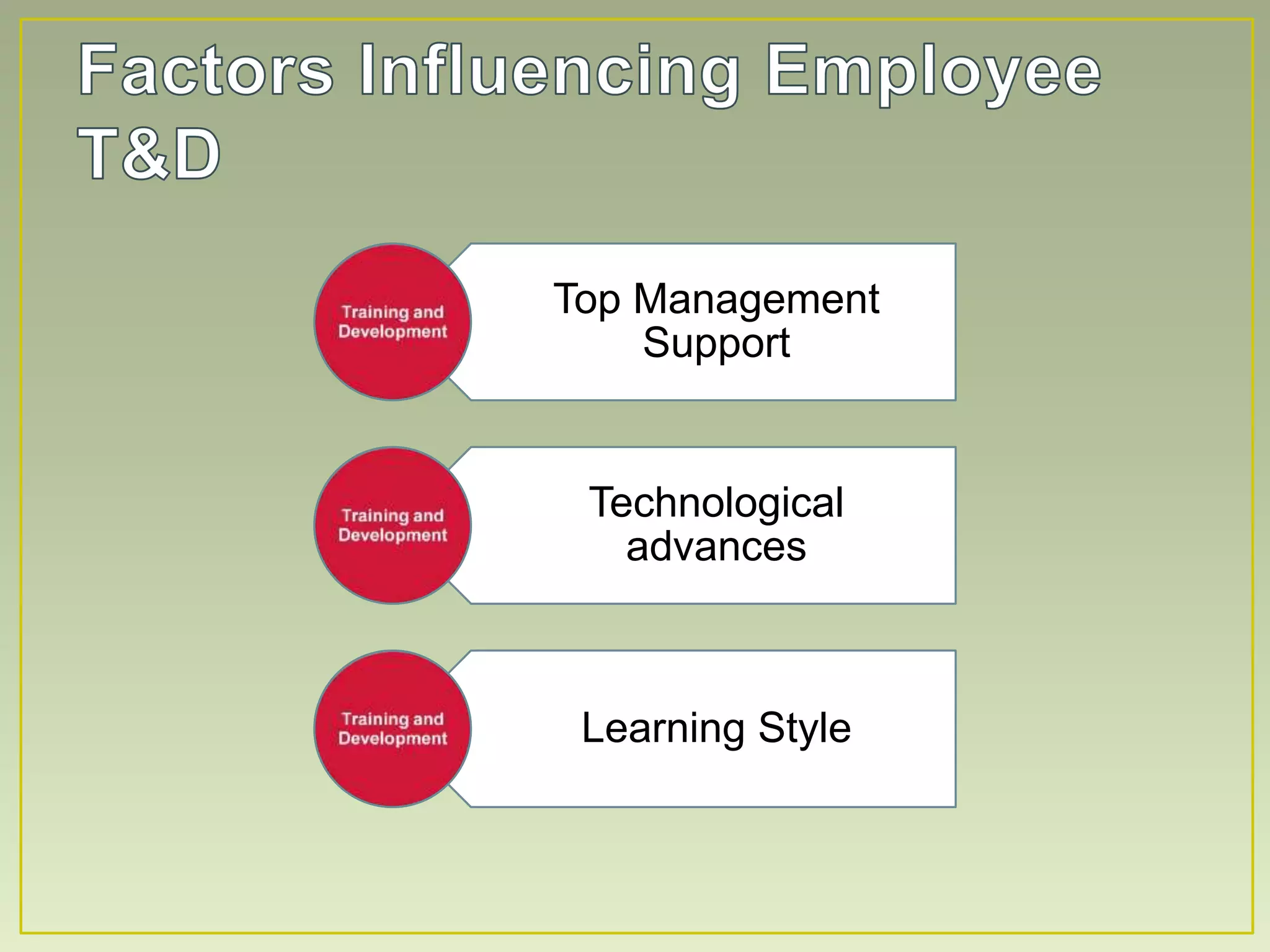 Factors Influencing Employee T&D

Training and Development

Top Management Support

Training and Development

Technological advances

Training and Development

Learning Style